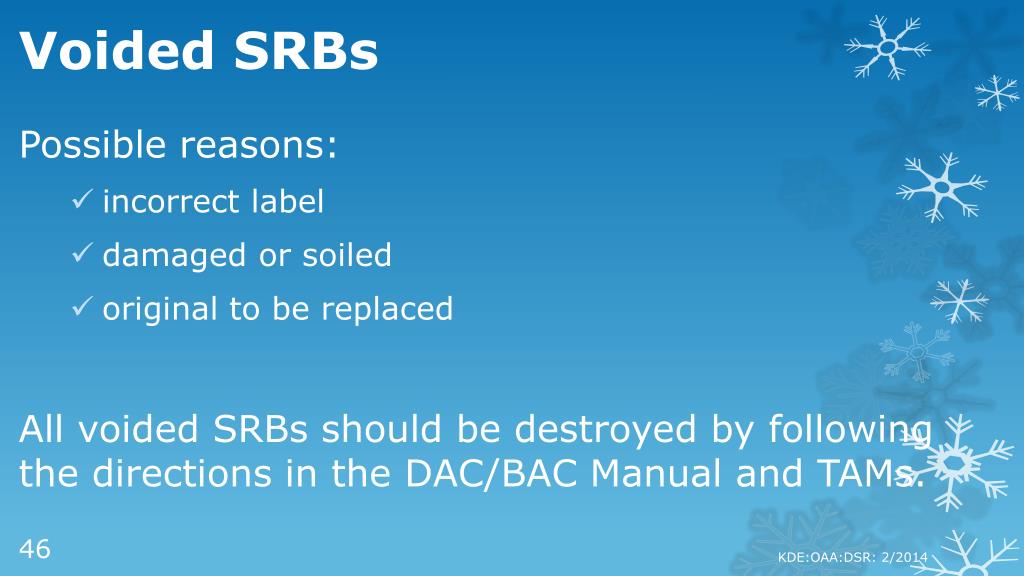 Voided SRBs

Possible reasons:

✓ incorrect label

✓ damaged or soiled

✓ original to be replaced

All voided SRBs should be destroyed by following the directions in the DAC/BAC Manual and TAMs.

46

KDE:OAA:DSR: 2/2014